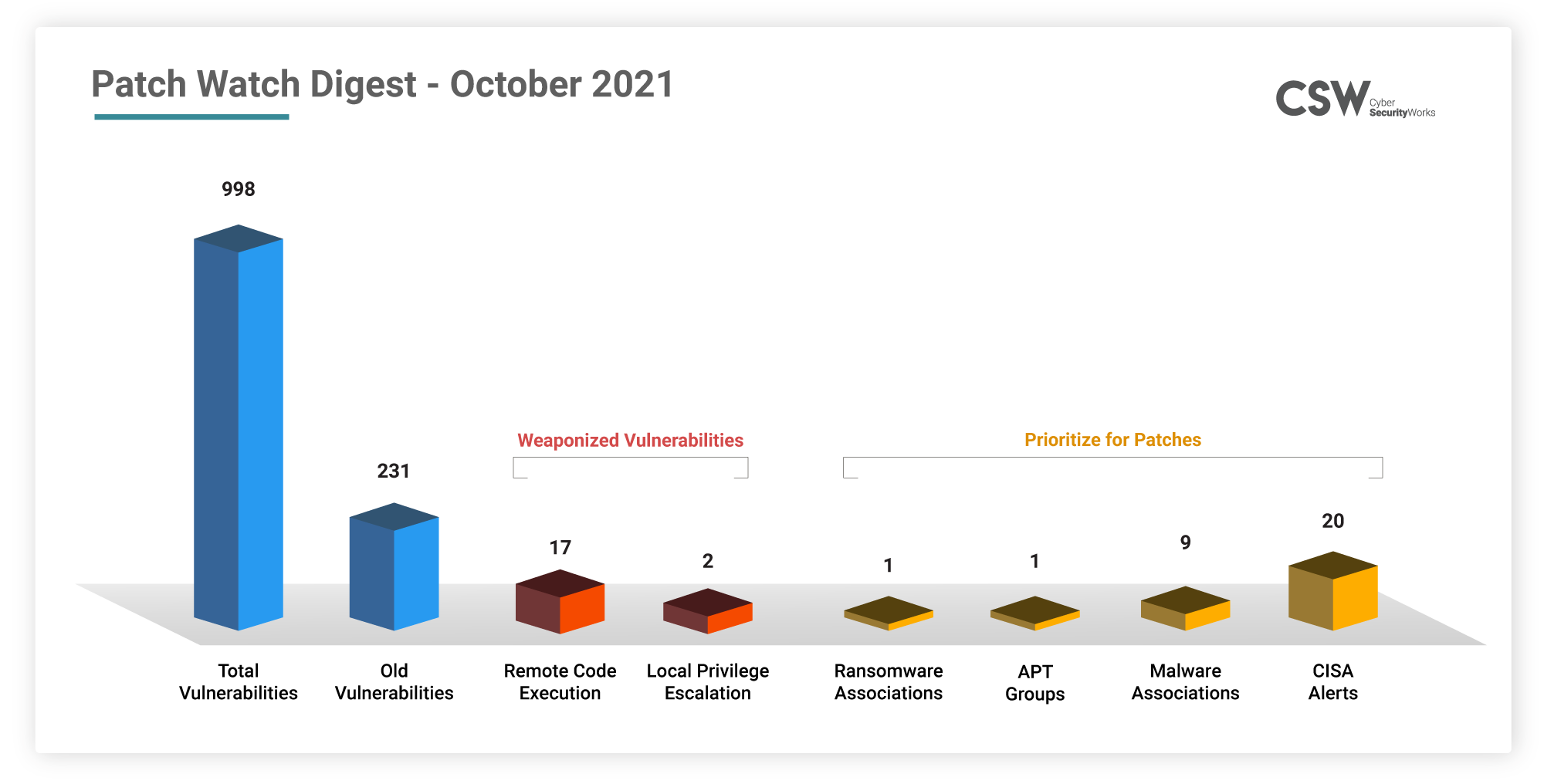 Patch Watch Digest - October 2021

CSW Cyber SecurityWorks

998

231

Weaponized Vulnerabilities

Prioritize for Patches

17

2

1

1

9

20

Total Vulnerabilities

Old Vulnerabilities

Remote Code Execution

Local Privilege Escalation

Ransomware Associations

APT Groups

Malware Associations

CISA Alerts